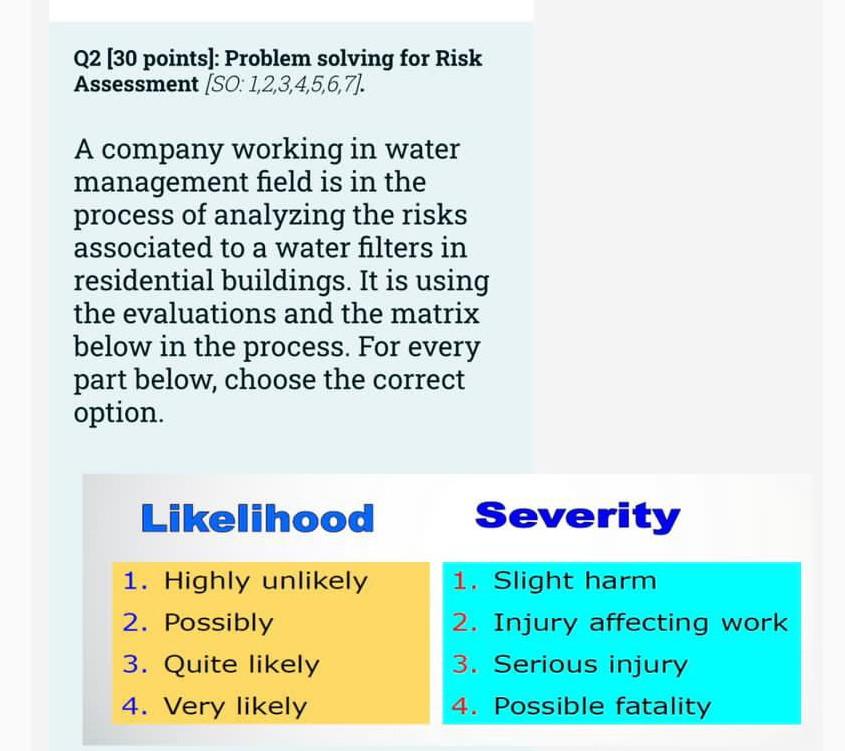 Q2 [30 points]: Problem solving for Risk Assessment [SO: 1,2,3,4,5,6,7].

A company working in water management field is in the process of analyzing the risks associated to a water filters in residential buildings. It is using the evaluations and the matrix below in the process. For every part below, choose the correct option.

Likelihood

1. Highly unlikely
2. Possibly
3. Quite likely
4. Very likely

Severity

1. Slight harm
2. Injury affecting work
3. Serious injury
4. Possible fatality